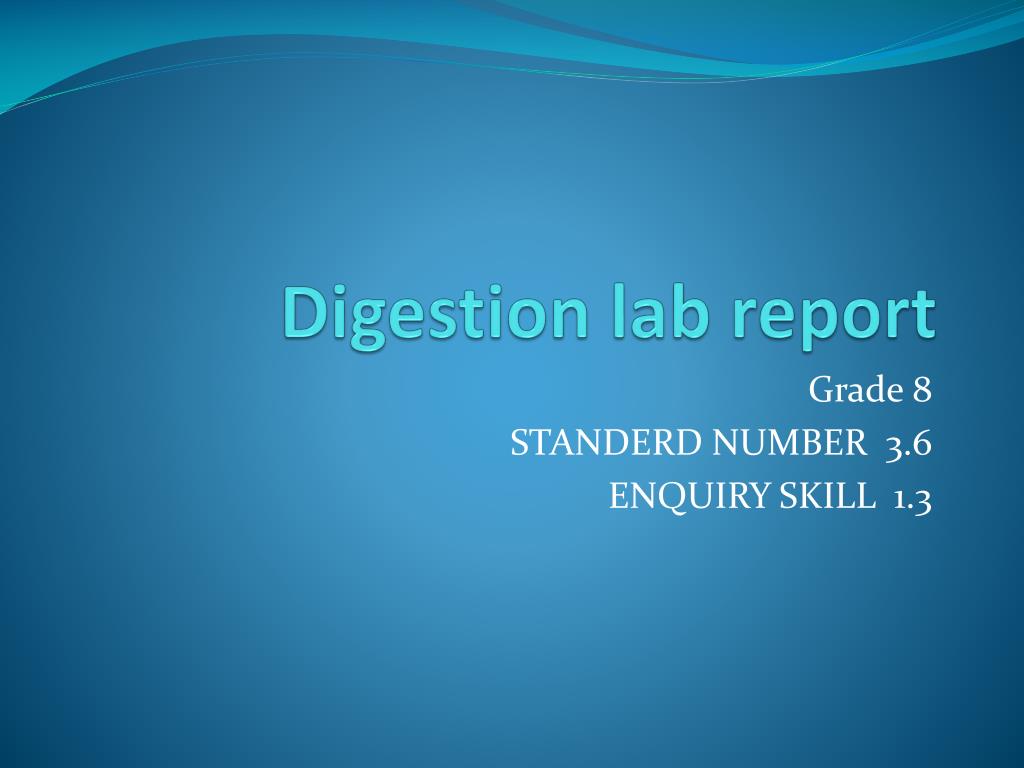 Digestion lab report

Grade 8
STANDERD NUMBER 3.6
ENQUIRY SKILL 1.3